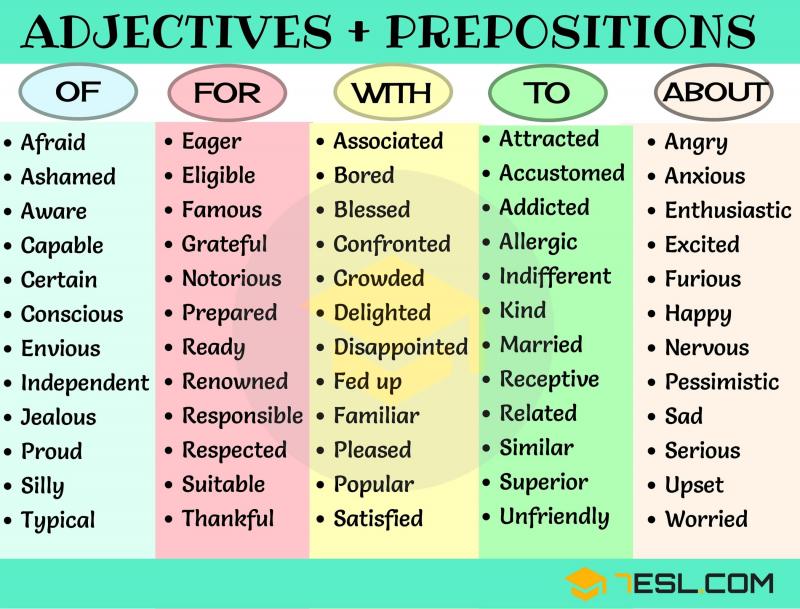 ADJECTIVES + PREPOSITIONS

OF
• Afraid
• Ashamed
• Aware
• Capable
• Certain
• Conscious
• Envious
• Independent
• Jealous
• Proud
• Silly
• Typical

FOR
• Eager
• Eligible
• Famous
• Grateful
• Notorious
• Prepared
• Ready
• Renowned
• Responsible
• Respected
• Suitable
• Thankful

WITH
• Associated
• Bored
• Blessed
• Confronted
• Crowded
• Delighted
• Disappointed
• Fed up
• Familiar
• Pleased
• Popular
• Satisfied

TO
• Attracted
• Accustomed
• Addicted
• Allergic
• Indifferent
• Kind
• Married
• Receptive
• Related
• Similar
• Superior
• Unfriendly

ABOUT
• Angry
• Anxious
• Enthusiastic
• Excited
• Furious
• Happy
• Nervous
• Pessimistic
• Sad
• Serious
• Upset
• Worried

7ESL.COM